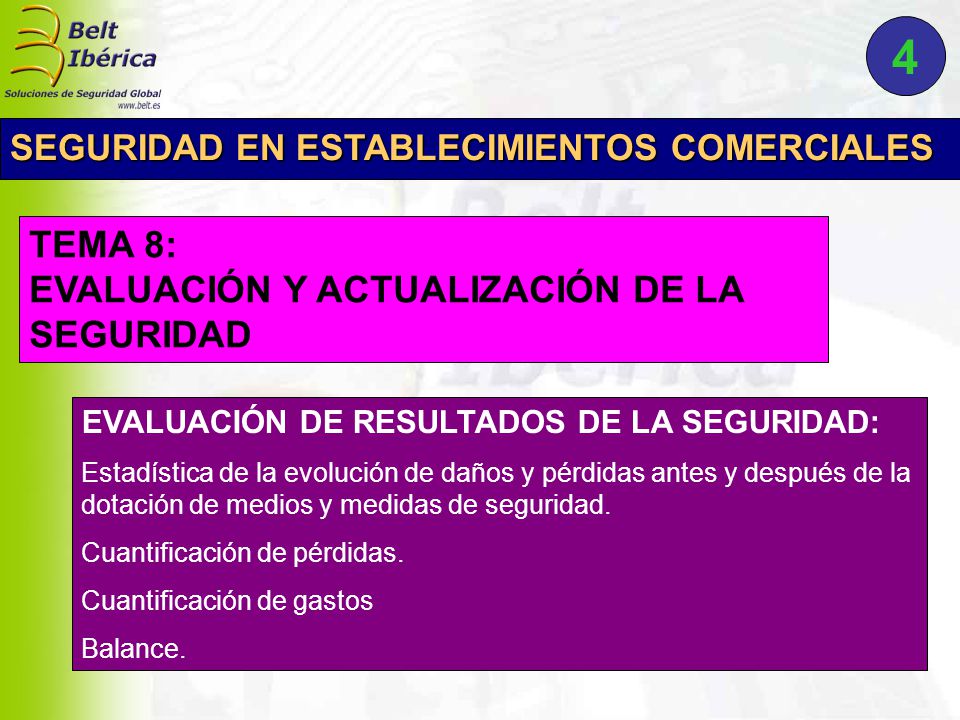 Belt Ibérica
Soluciones de Seguridad Global
www.belt.es

4

SEGURIDAD EN ESTABLECIMIENTOS COMERCIALES

TEMA 8:
EVALUACIÓN Y ACTUALIZACIÓN DE LA SEGURIDAD

EVALUACIÓN DE RESULTADOS DE LA SEGURIDAD:

Estadística de la evolución de daños y pérdidas antes y después de la dotación de medios y medidas de seguridad.

Cuantificación de pérdidas.

Cuantificación de gastos

Balance.